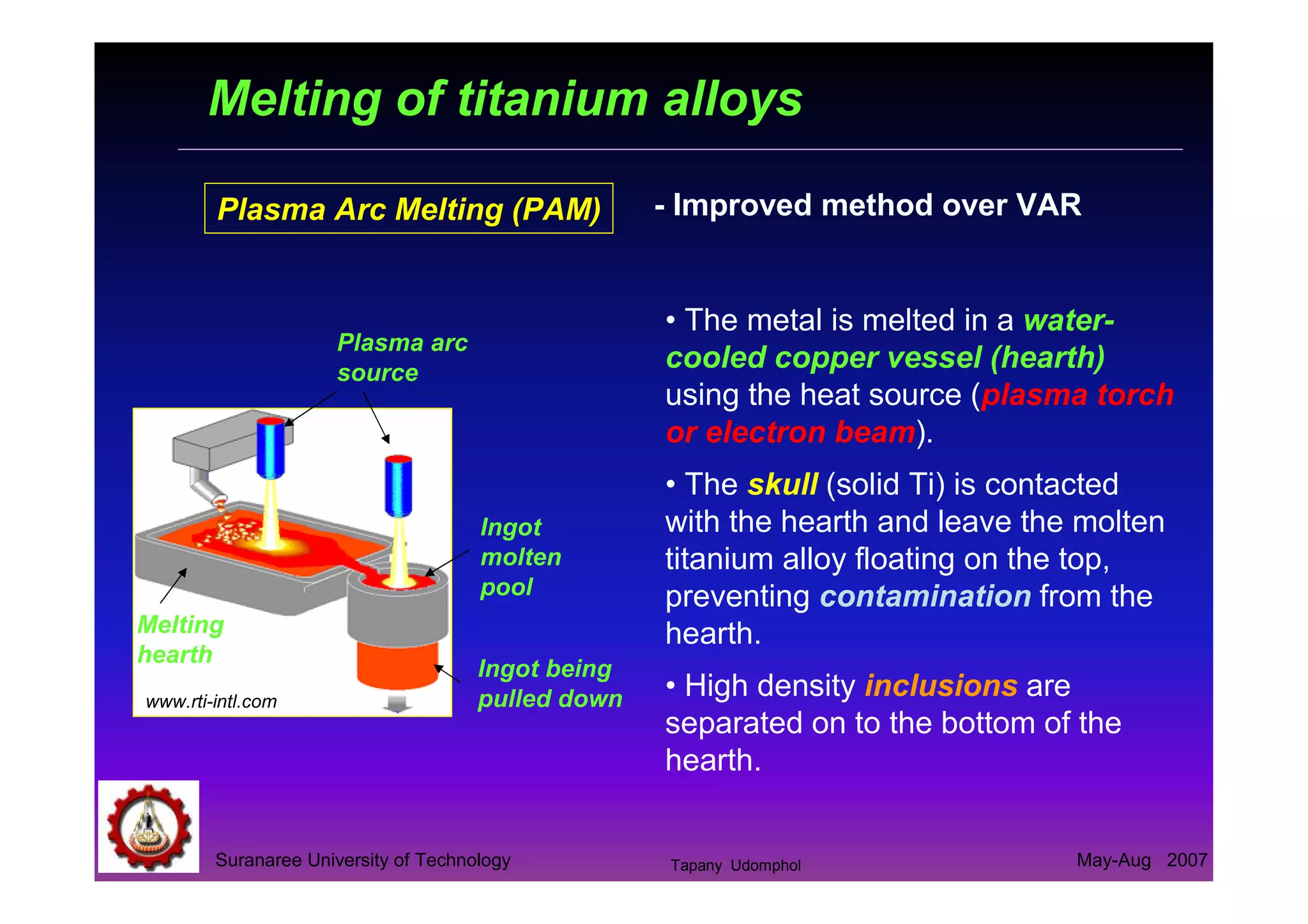 Melting of titanium alloys

Plasma Arc Melting (PAM)

- Improved method over VAR

Plasma arc source

Ingot molten pool

Melting hearth

Ingot being pulled down

www.rti-intl.com

• The metal is melted in a water-cooled copper vessel (hearth) using the heat source (plasma torch or electron beam).

• The skull (solid Ti) is contacted with the hearth and leave the molten titanium alloy floating on the top, preventing contamination from the hearth.

• High density inclusions are separated on to the bottom of the hearth.

Suranaree University of Technology

Tapany Udomphol

May-Aug 2007